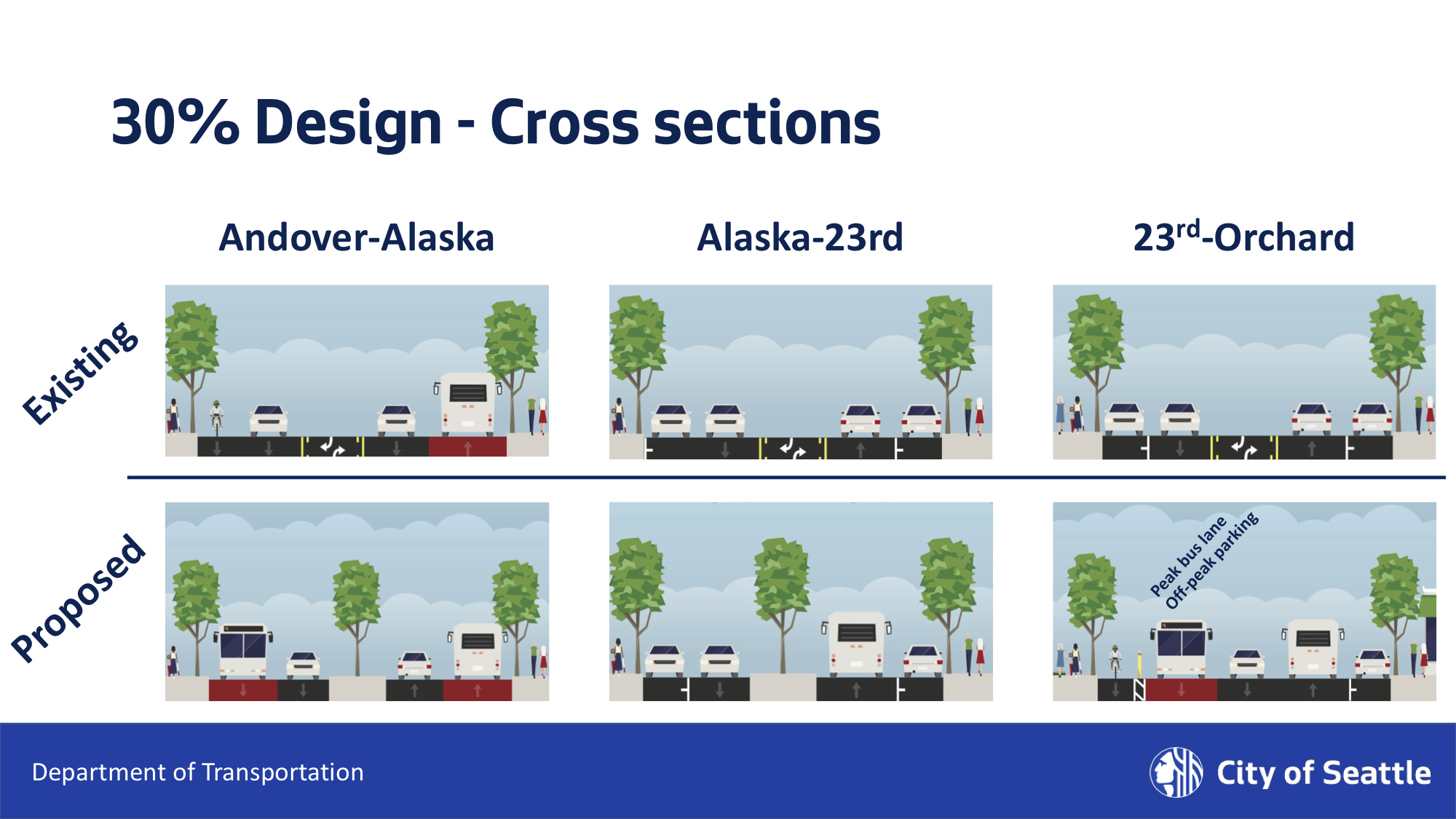 30% Design - Cross sections

Andover-Alaska

Alaska-23rd

23$^{rd}$-Orchard

Existing

Proposed

Peak bus lane
Off-peak parking

Department of Transportation

City of Seattle